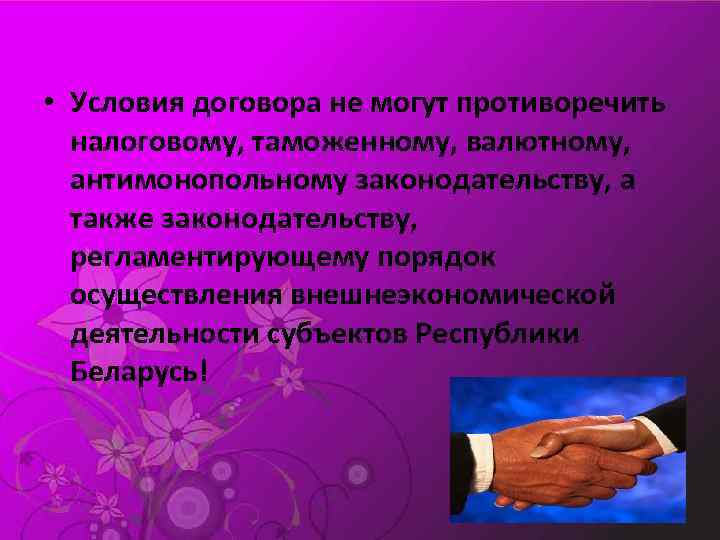 • Условия договора не могут противоречить налоговому, таможенному, валютному, антимонопольному законодательству, а также законодательству, регламентирующему порядок осуществления внешнеэкономической деятельности субъектов Республики Беларусь!